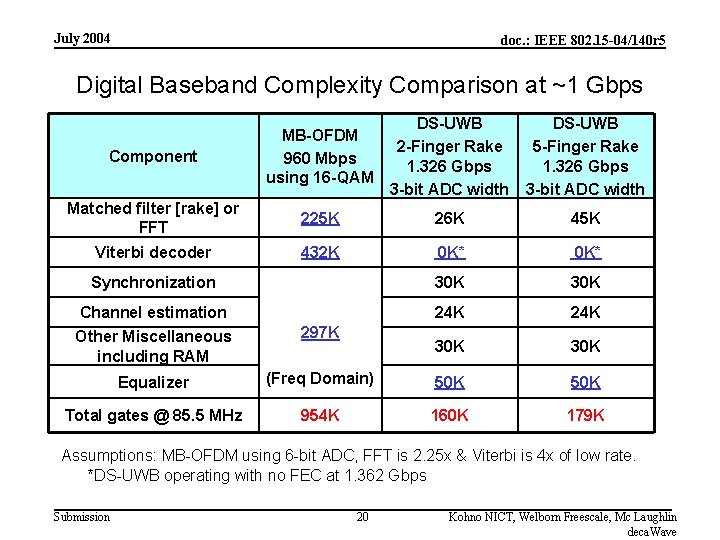 July 2004

doc.: IEEE 802.15-04/140r5

Digital Baseband Complexity Comparison at ~1 Gbps

| Component | MB-OFDM 960 Mbps using 16-QAM | DS-UWB 2-Finger Rake 1.326 Gbps 3-bit ADC width | DS-UWB 5-Finger Rake 1.326 Gbps 3-bit ADC width |
|---|---|---|---|
| Matched filter [rake] or FFT | 225K | 26K | 45K |
| Viterbi decoder | 432K | 0K* | 0K* |
| Synchronization | 297K (Freq Domain) | 30K | 30K |
| Channel estimation | | 24K | 24K |
| Other Miscellaneous including RAM | | 30K | 30K |
| Equalizer | | 50K | 50K |
| Total gates @ 85.5 MHz | 954K | 160K | 179K |

Assumptions: MB-OFDM using 6-bit ADC, FFT is 2.25x & Viterbi is 4x of low rate.
*DS-UWB operating with no FEC at 1.362 Gbps

Submission

20

Kohno NICT, Welborn Freescale, Mc Laughlin decaWave